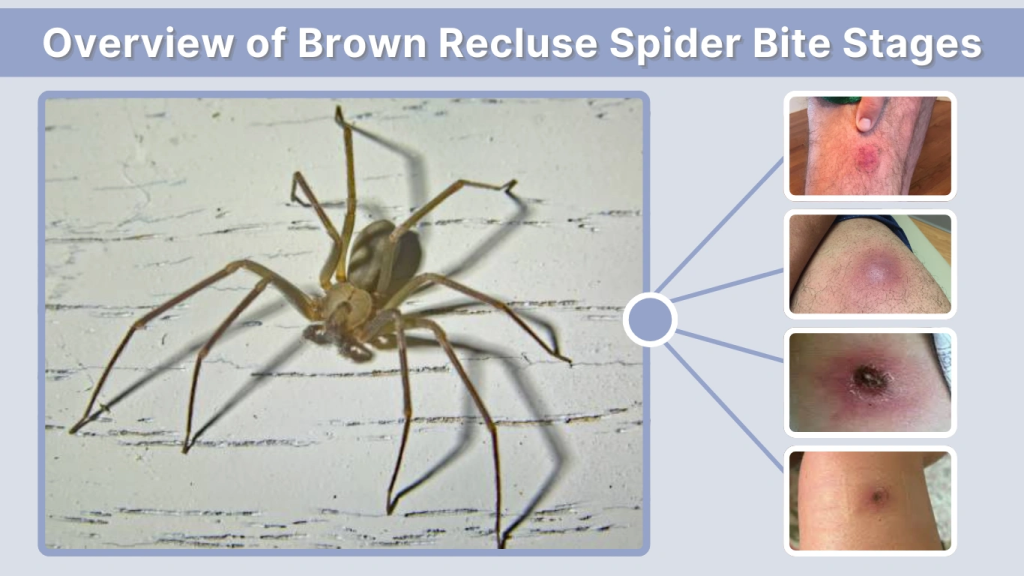 Overview of Brown Recluse Spider Bite Stages